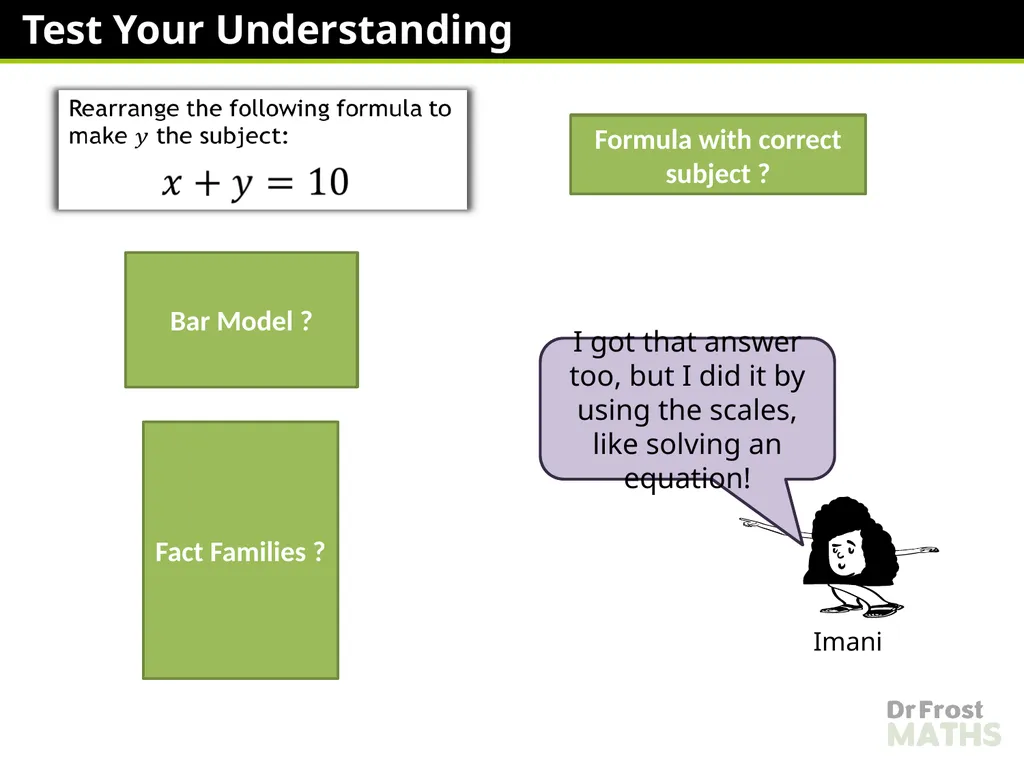 Test Your Understanding

Rearrange the following formula to make $y$ the subject:

$x + y = 10$

Formula with correct subject ?

Bar Model ?

Fact Families ?

I got that answer too, but I did it by using the scales, like solving an equation!

Imani

Dr Frost MATHS